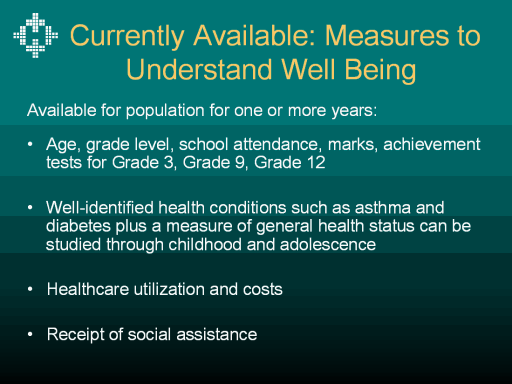 Currently Available: Measures to Understand Well Being

Available for population for one or more years:

• Age, grade level, school attendance, marks, achievement tests for Grade 3, Grade 9, Grade 12

• Well-identified health conditions such as asthma and diabetes plus a measure of general health status can be studied through childhood and adolescence

• Healthcare utilization and costs

• Receipt of social assistance